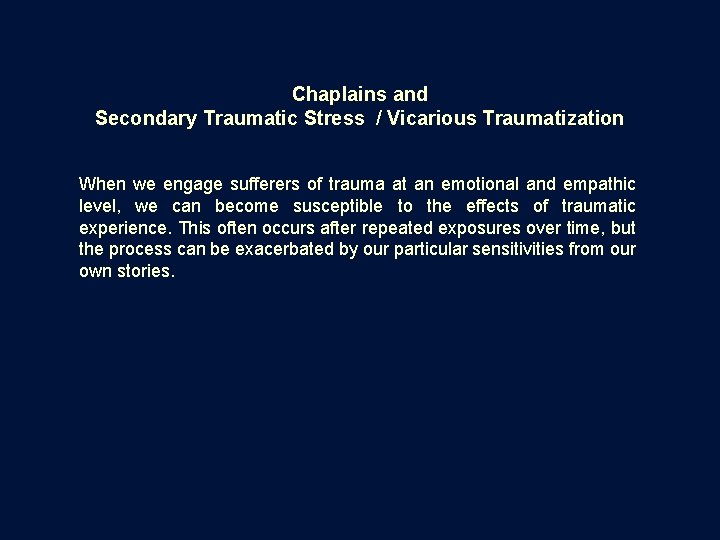 Chaplains and
Secondary Traumatic Stress / Vicarious Traumatization

When we engage sufferers of trauma at an emotional and empathic level, we can become susceptible to the effects of traumatic experience. This often occurs after repeated exposures over time, but the process can be exacerbated by our particular sensitivities from our own stories.